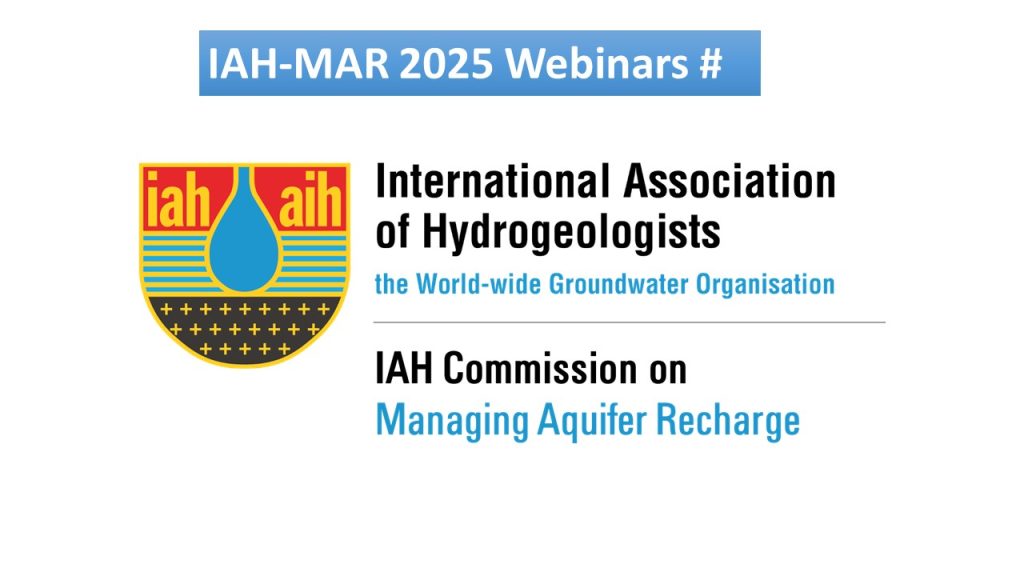 IAH-MAR 2025 Webinars #

iah aih

International Association of Hydrogeologists
the World-wide Groundwater Organisation

IAH Commission on
Managing Aquifer Recharge